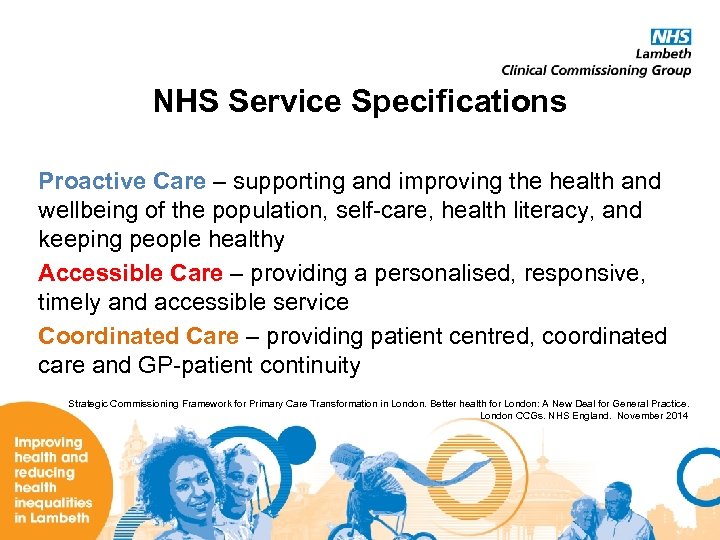 NHS
Lambeth
Clinical Commissioning Group

NHS Service Specifications

Proactive Care – supporting and improving the health and wellbeing of the population, self-care, health literacy, and keeping people healthy

Accessible Care – providing a personalised, responsive, timely and accessible service

Coordinated Care – providing patient centred, coordinated care and GP-patient continuity

Strategic Commissioning Framework for Primary Care Transformation in London. Better health for London: A New Deal for General Practice. London CCGs. NHS England. November 2014

Improving health and reducing health inequalities in Lambeth